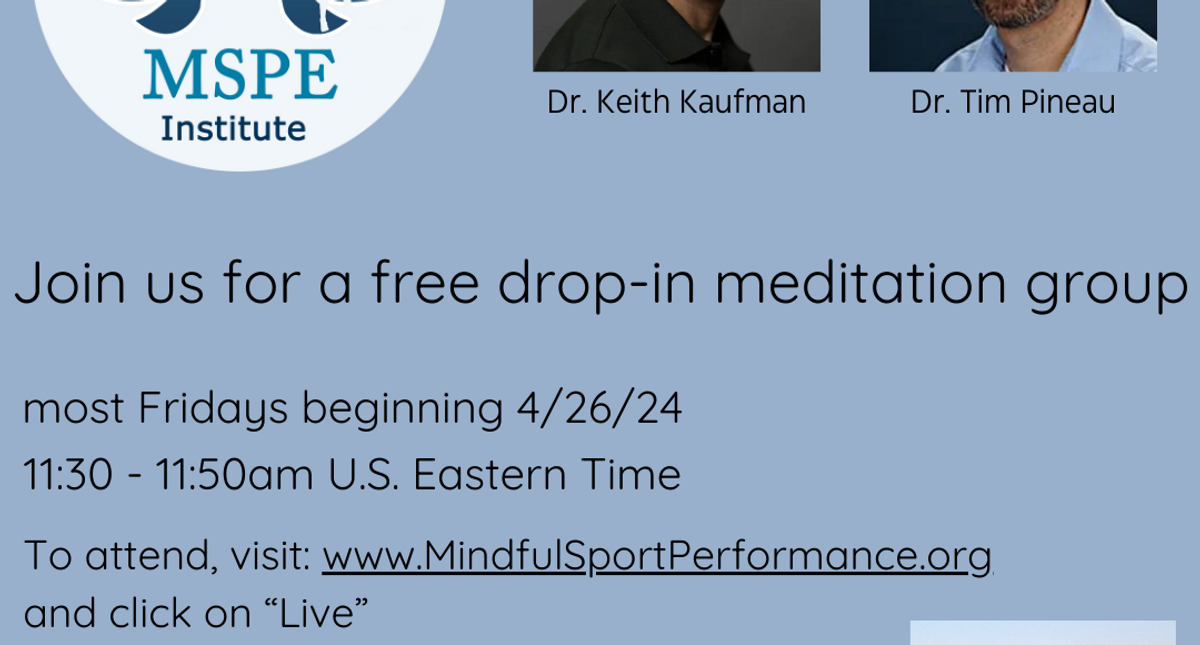 MSPE
Institute

Dr. Keith Kaufman

Dr. Tim Pineau

Join us for a free drop-in meditation group

most Fridays beginning 4/26/24
11:30 - 11:50am U.S. Eastern Time

To attend, visit: www.MindfulSportPerformance.org
and click on “Live”